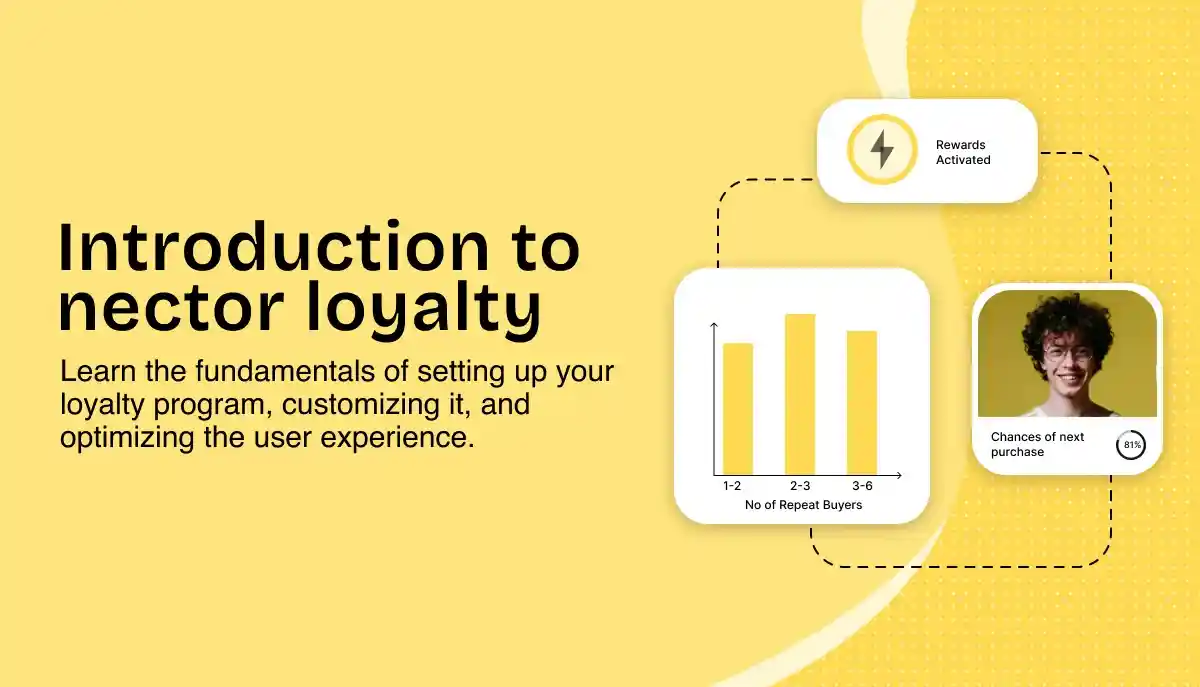 Introduction to nector loyalty

Learn the fundamentals of setting up your loyalty program, customizing it, and optimizing the user experience.

Rewards Activated

1-2
2-3
3-6
No of Repeat Buyers

Chances of next purchase
81%